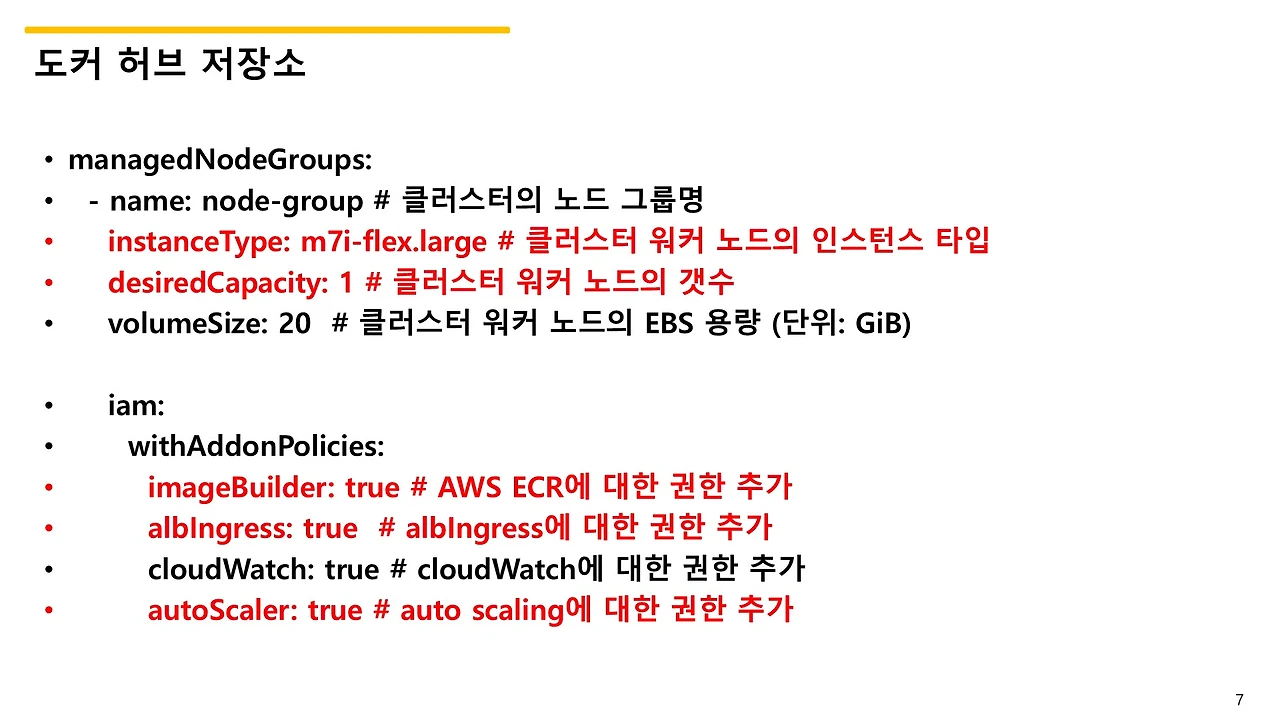 도커 허브 저장소

• managedNodeGroups:
• - name: node-group # 클러스터의 노드 그룹명
• instanceType: m7i-flex.large # 클러스터 워커 노드의 인스턴스 타입
• desiredCapacity: 1 # 클러스터 워커 노드의 갯수
• volumeSize: 20 # 클러스터 워커 노드의 EBS 용량 (단위: GiB)

• iam:
• withAddonPolicies:
• imageBuilder: true # AWS ECR에 대한 권한 추가
• albIngress: true # albIngress에 대한 권한 추가
• cloudWatch: true # cloudWatch에 대한 권한 추가
• autoScaler: true # auto scaling에 대한 권한 추가

7